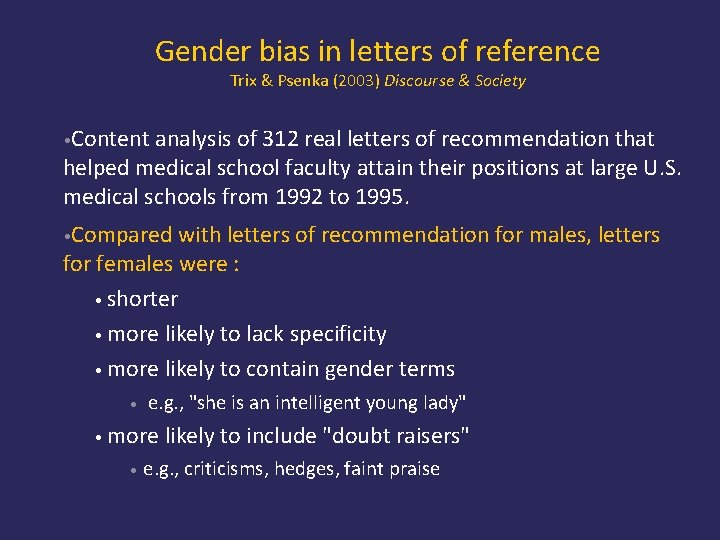 Gender bias in letters of reference
Trix & Psenka (2003) Discourse & Society

•Content analysis of 312 real letters of recommendation that helped medical school faculty attain their positions at large U.S. medical schools from 1992 to 1995.

•Compared with letters of recommendation for males, letters for females were :

• shorter
• more likely to lack specificity
• more likely to contain gender terms
• e.g., "she is an intelligent young lady"
• more likely to include "doubt raisers"
• e.g., criticisms, hedges, faint praise